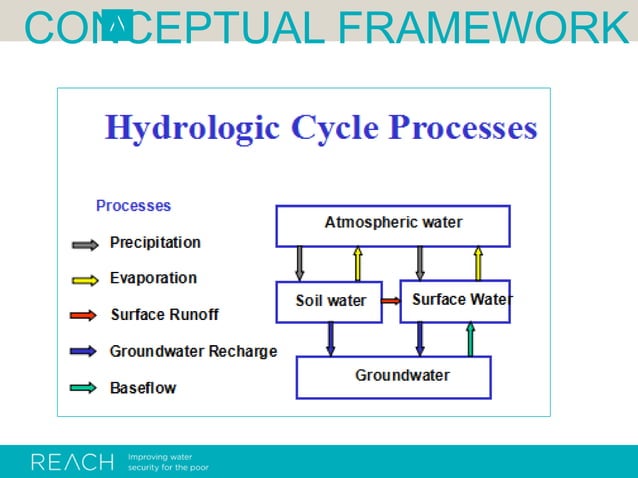 CONCEPTUAL FRAMEWORK

Hydrologic Cycle Processes

Processes

Precipitation

Evaporation

Surface Runoff

Groundwater Recharge

Baseflow

Atmospheric water

Soil water

Surface Water

Groundwater

REACH Improving water security for the poor